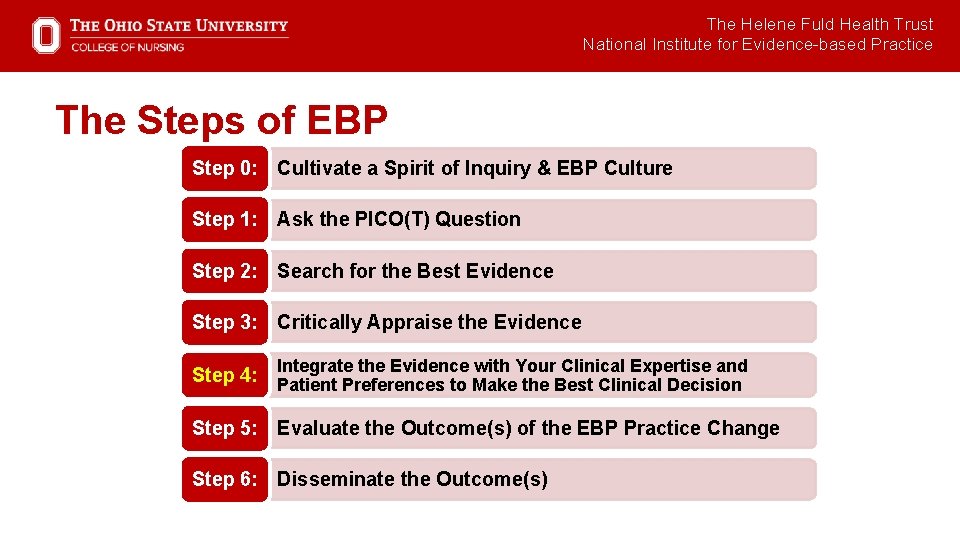 THE OHIO STATE UNIVERSITY
COLLEGE OF NURSING

The Helene Fuld Health Trust
National Institute for Evidence-based Practice

The Steps of EBP

Step 0: Cultivate a Spirit of Inquiry & EBP Culture

Step 1: Ask the PICO(T) Question

Step 2: Search for the Best Evidence

Step 3: Critically Appraise the Evidence

Step 4: Integrate the Evidence with Your Clinical Expertise and Patient Preferences to Make the Best Clinical Decision

Step 5: Evaluate the Outcome(s) of the EBP Practice Change

Step 6: Disseminate the Outcome(s)